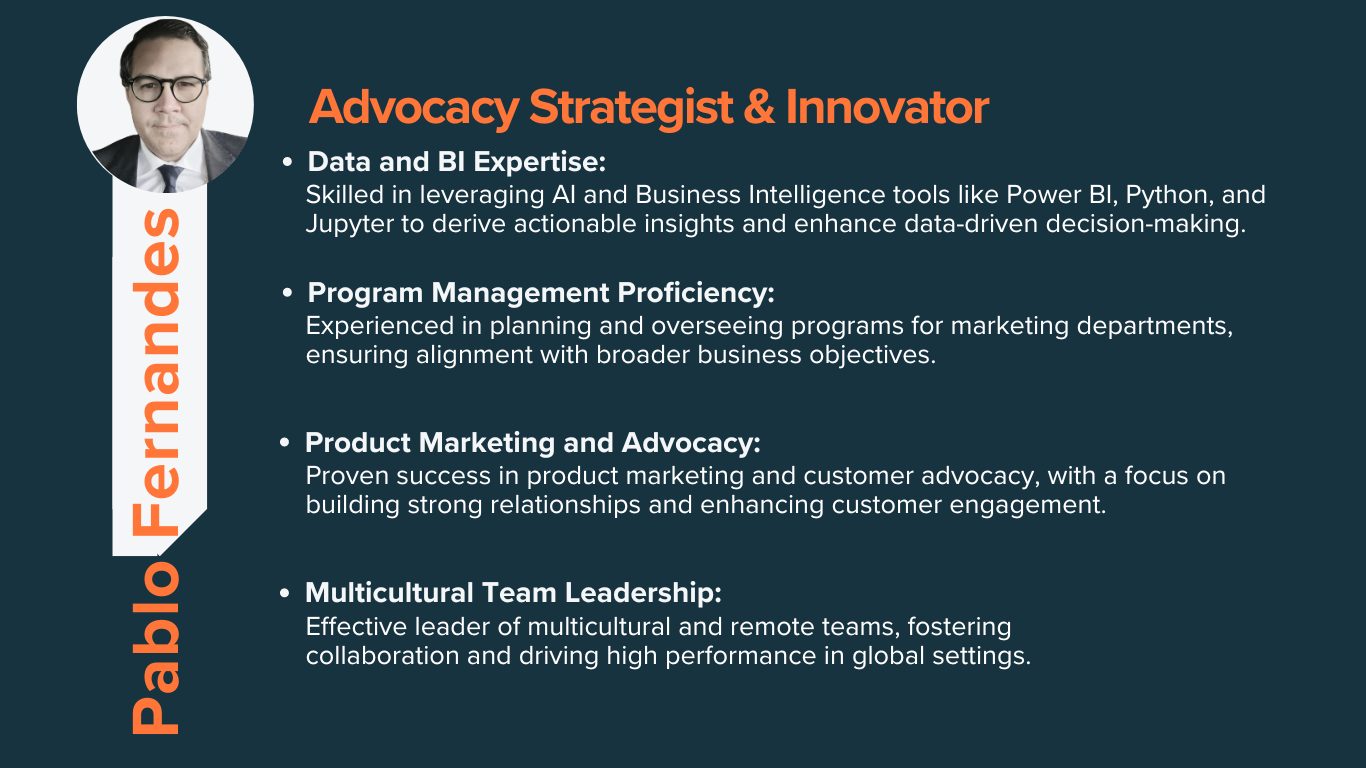 Pablo Fernandes

Advocacy Strategist & Innovator

• Data and BI Expertise:
Skilled in leveraging AI and Business Intelligence tools like Power BI, Python, and Jupyter to derive actionable insights and enhance data-driven decision-making.

• Program Management Proficiency:
Experienced in planning and overseeing programs for marketing departments, ensuring alignment with broader business objectives.

• Product Marketing and Advocacy:
Proven success in product marketing and customer advocacy, with a focus on building strong relationships and enhancing customer engagement.

• Multicultural Team Leadership:
Effective leader of multicultural and remote teams, fostering collaboration and driving high performance in global settings.